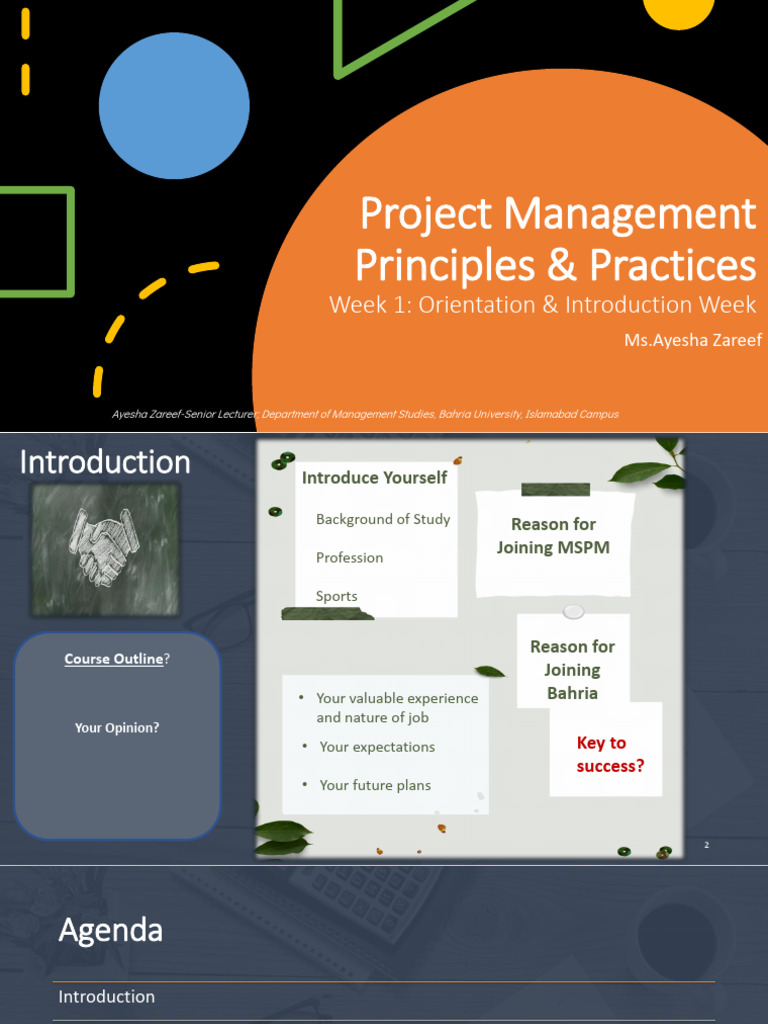 Project Management Principles & Practices

Week 1: Orientation & Introduction Week

Ms.Ayesha Zareef

Ayesha Zareef-Senior Lecturer, Department of Management Studies, Bahria University, Islamabad Campus

Introduction

Course Outline?

Your Opinion?

Introduce Yourself

Background of Study

Profession

Sports

Reason for Joining MSPM

Reason for Joining Bahria

Key to success?

• Your valuable experience and nature of job
• Your expectations
• Your future plans

2

Agenda

Introduction